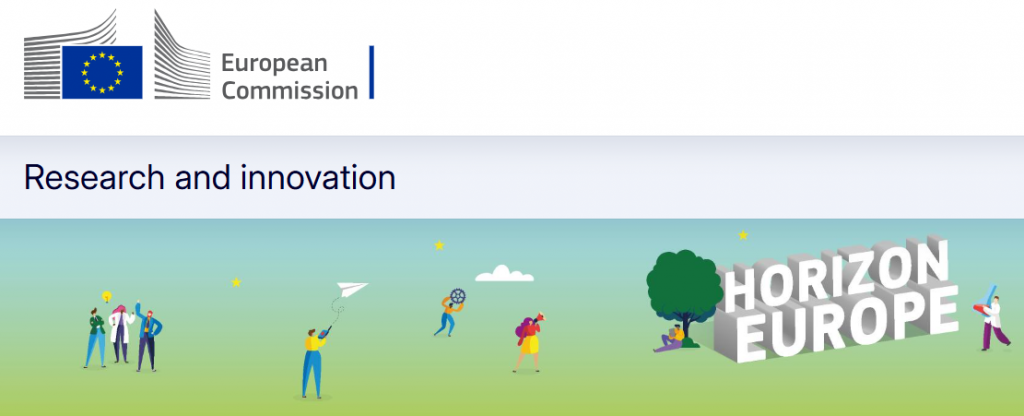 European Commission

Research and innovation

HORIZON EUROPE